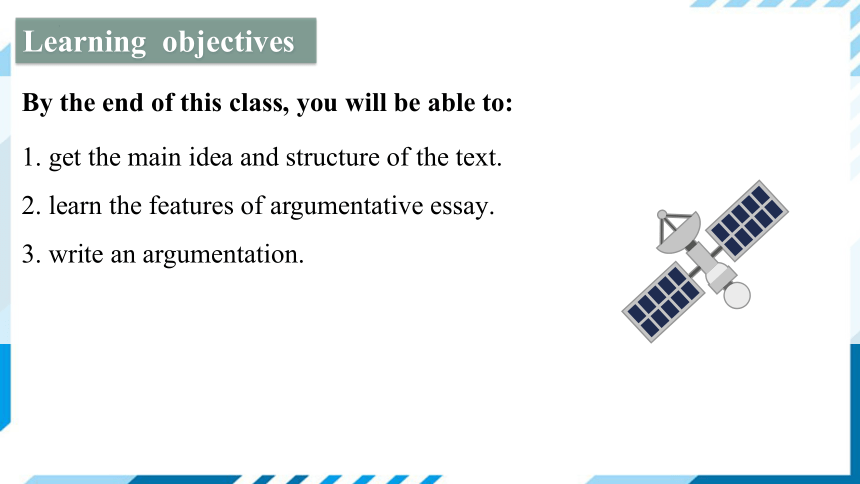 Learning objectives

By the end of this class, you will be able to:

1. get the main idea and structure of the text.

2. learn the features of argumentative essay.

3. write an argumentation.